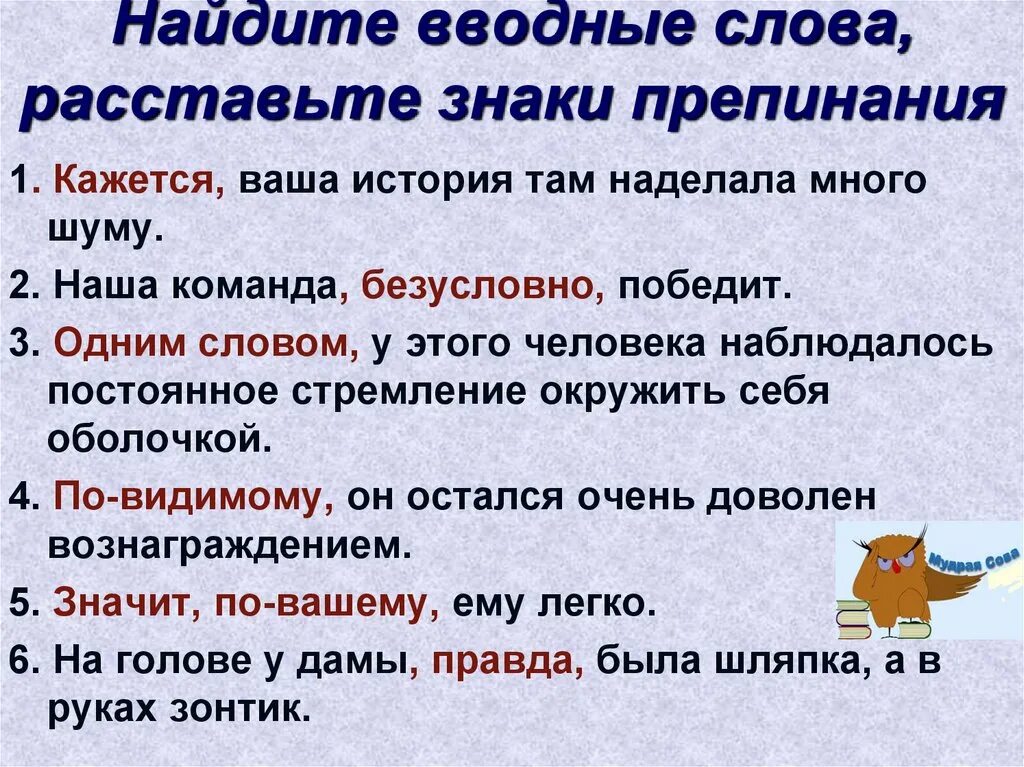 Найдите вводные слова, расставьте знаки препинания

1. Кажется, ваша история там наделала много шуму.

2. Наша команда, безусловно, победит.

3. Одним словом, у этого человека наблюдалось постоянное стремление окружить себя оболочкой.

4. По-видимому, он остался очень доволен вознаграждением.

5. Значит, по-вашему, ему легко.

6. На голове у дамы, правда, была шляпка, а в руках зонтик.

Мудрая Сова